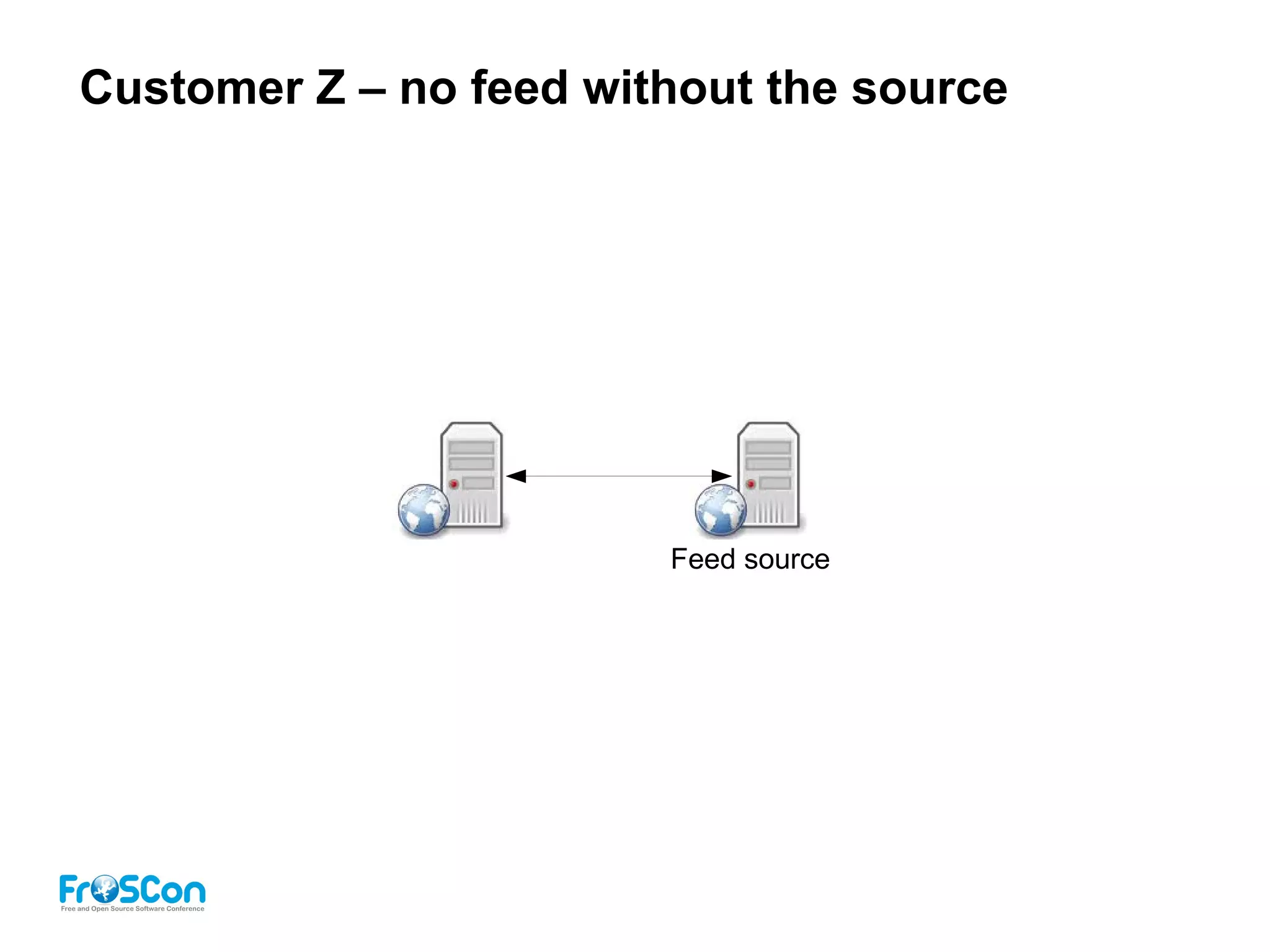 Customer Z – no feed without the source

Feed source

FrOSCon
Free and Open Source Software Conference